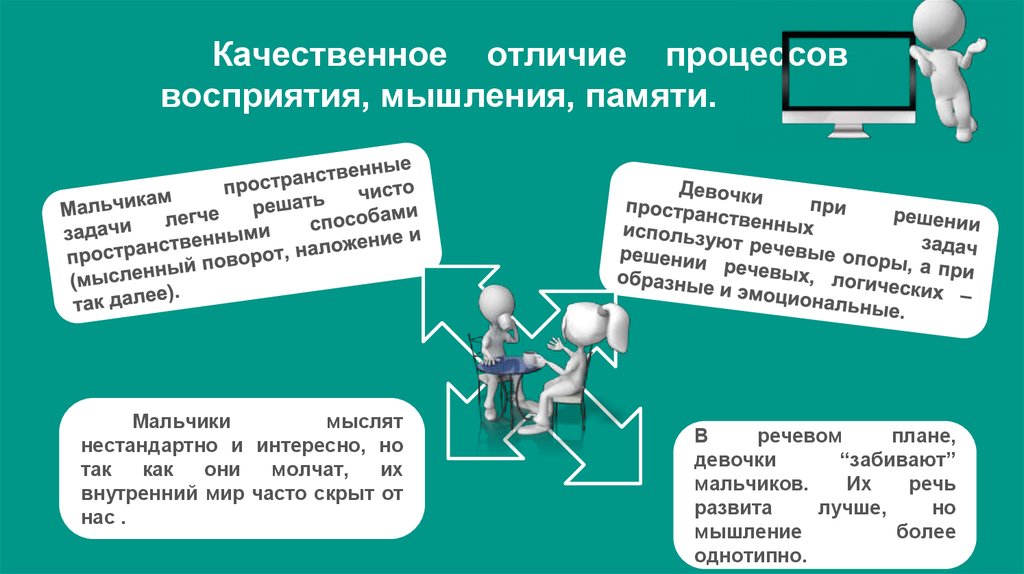 Качественное отличие процессов восприятия, мышления, памяти.

Мальчикам пространственные задачи легче решать чисто пространственными способами (мысленный поворот, наложение и так далее).

Девочки при решении пространственных задач используют речевые опоры, а при решении речевых, логических – образные и эмоциональные.

Мальчики мыслят нестандартно и интересно, но так как они молчат, их внутренний мир часто скрыт от нас .

В речевом плане, девочки "забивают" мальчиков. Их речь развита лучше, но мышление более однотипно.